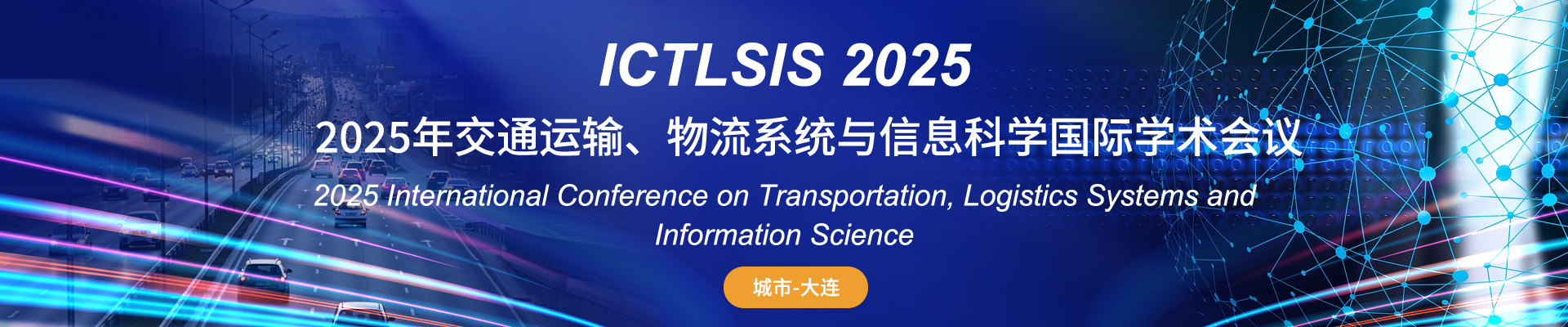 ICTLSIS 2025

2025年交通运输、物流系统与信息科学国际学术会议

2025 International Conference on Transportation, Logistics Systems and Information Science

城市-大连